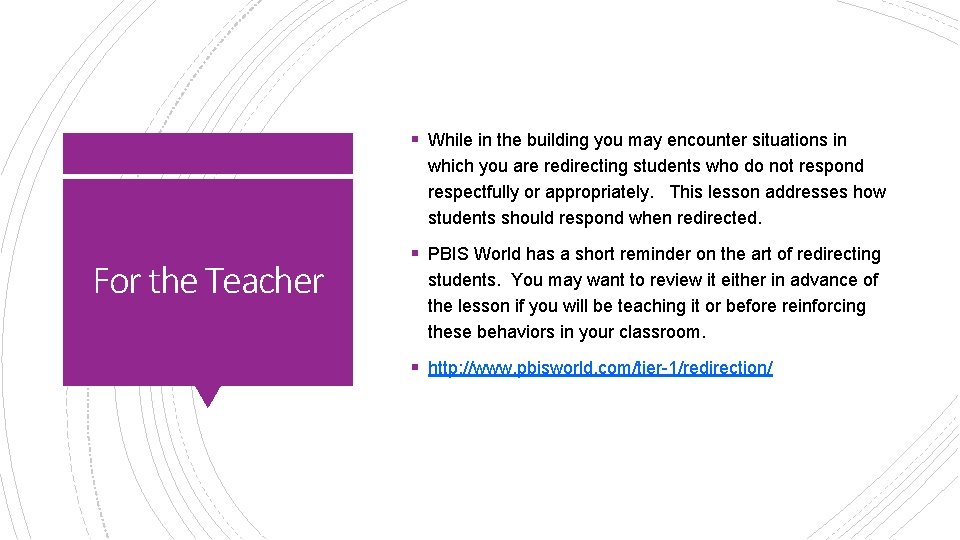 For the Teacher

▪ While in the building you may encounter situations in which you are redirecting students who do not respond respectfully or appropriately. This lesson addresses how students should respond when redirected.

▪ PBIS World has a short reminder on the art of redirecting students. You may want to review it either in advance of the lesson if you will be teaching it or before reinforcing these behaviors in your classroom.

▪ http://www.pbisworld.com/tier-1/redirection/